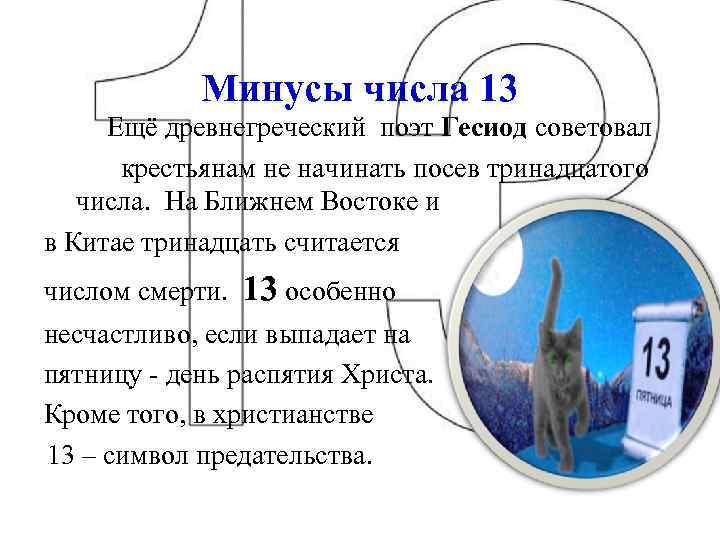 Минусы числа 13

Ещё древнегреческий поэт Гесиод советовал крестьянам не начинать посев тринадцатого числа. На Ближнем Востоке и в Китае тринадцать считается числом смерти. 13 особенно несчастливо, если выпадает на пятницу - день распятия Христа. Кроме того, в христианстве 13 – символ предательства.

13
ПЯТНИЦА